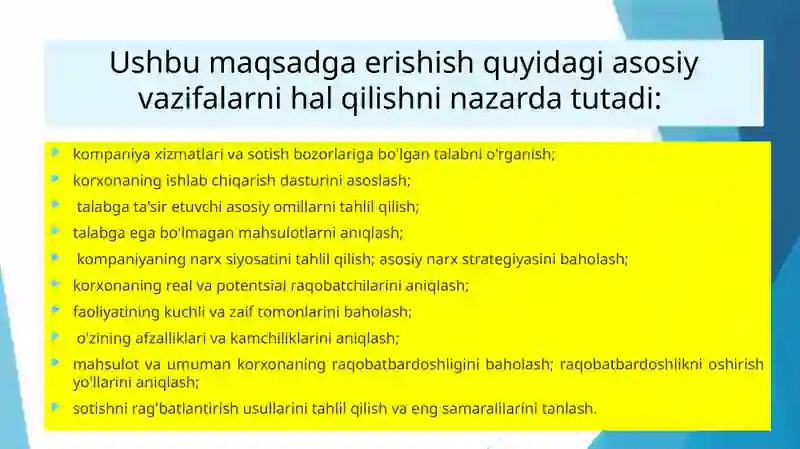 Ushbu maqsadga erishish quyidagi asosiy vazifalarni hal qilishni nazarda tutadi:

kompaniya xizmatlari va sotish bozorlariga bo'lgan talabni o'rganish;

korxonaning ishlab chiqarish dasturini asoslash;

talabga ta'sir etuvchi asosiy omillarni tahlil qilish;

talabga ega bo'lmagan mahsulotlarni aniqlash;

kompaniyaning narx siyosatini tahlil qilish; asosiy narx strategiyasini baholash;

korxonaning real va potentsial raqobatchilarini aniqlash;

faoliyatining kuchli va zaif tomonlarini baholash;

o'zining afzalliklari va kamchiliklarini aniqlash;

mahsulot va umuman korxonaning raqobatbardoshligini baholash; raqobatbardoshlikni oshirish yo'llarini aniqlash;

sotishni rag'batlantirish usullarini tahlil qilish va eng samaralilarini tanlash.